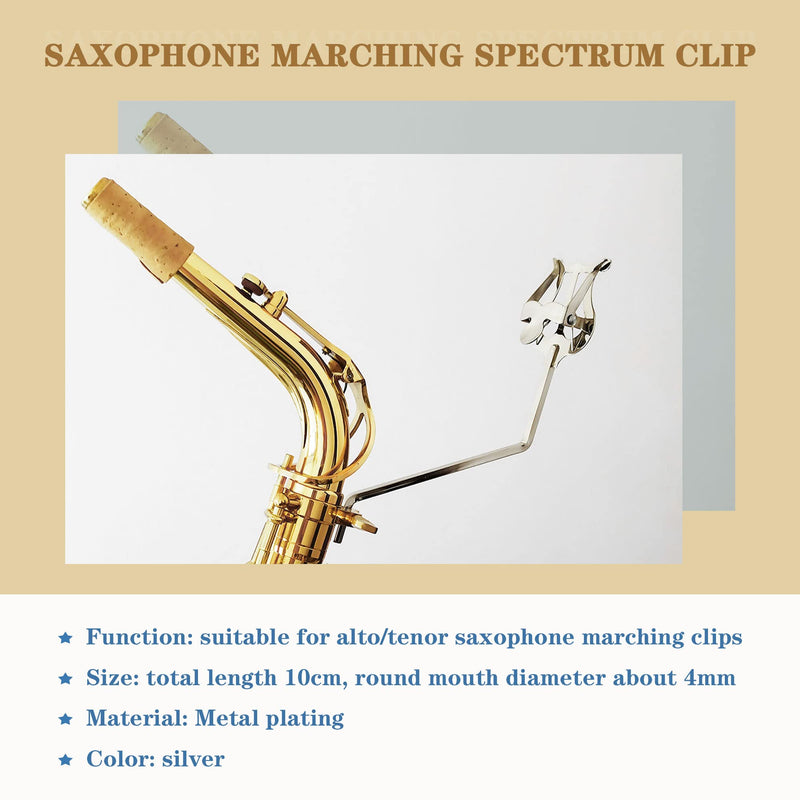 SAXOPHONE MARCHING SPECTRUM CLIP

★ Function: suitable for alto/tenor saxophone marching clips
★ Size: total length 10cm, round mouth diameter about 4mm
★ Material: Metal plating
★ Color: silver